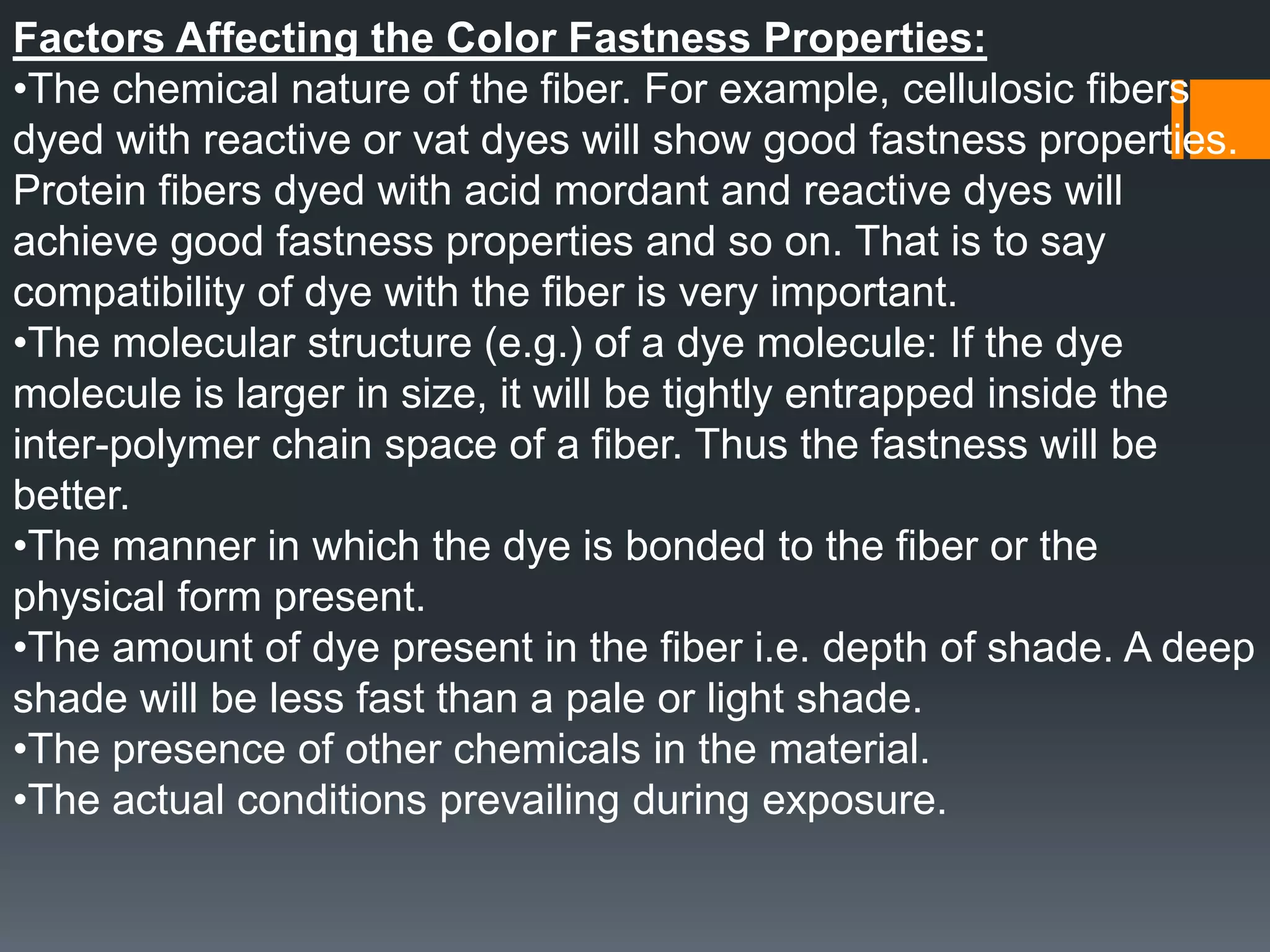 Factors Affecting the Color Fastness Properties:

•The chemical nature of the fiber. For example, cellulosic fibers dyed with reactive or vat dyes will show good fastness properties. Protein fibers dyed with acid mordant and reactive dyes will achieve good fastness properties and so on. That is to say compatibility of dye with the fiber is very important.

•The molecular structure (e.g.) of a dye molecule: If the dye molecule is larger in size, it will be tightly entrapped inside the inter-polymer chain space of a fiber. Thus the fastness will be better.

•The manner in which the dye is bonded to the fiber or the physical form present.

•The amount of dye present in the fiber i.e. depth of shade. A deep shade will be less fast than a pale or light shade.

•The presence of other chemicals in the material.

•The actual conditions prevailing during exposure.